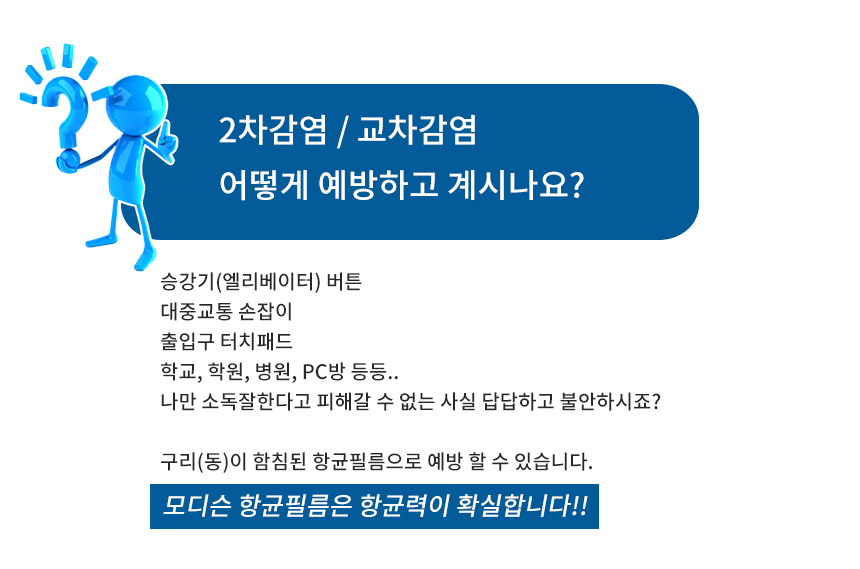 2차감염 / 교차감염
어떻게 예방하고 계시나요?

승강기(엘리베이터) 버튼
대중교통 손잡이
출입구 터치패드
학교, 학원, 병원, PC방 등등..
나만 소독잘한다고 피해갈 수 없는 사실 답답하고 불안하시죠?

구리(동)이 함침된 항균필름으로 예방 할 수 있습니다.

모디슨 항균필름은 항균력이 확실합니다!!